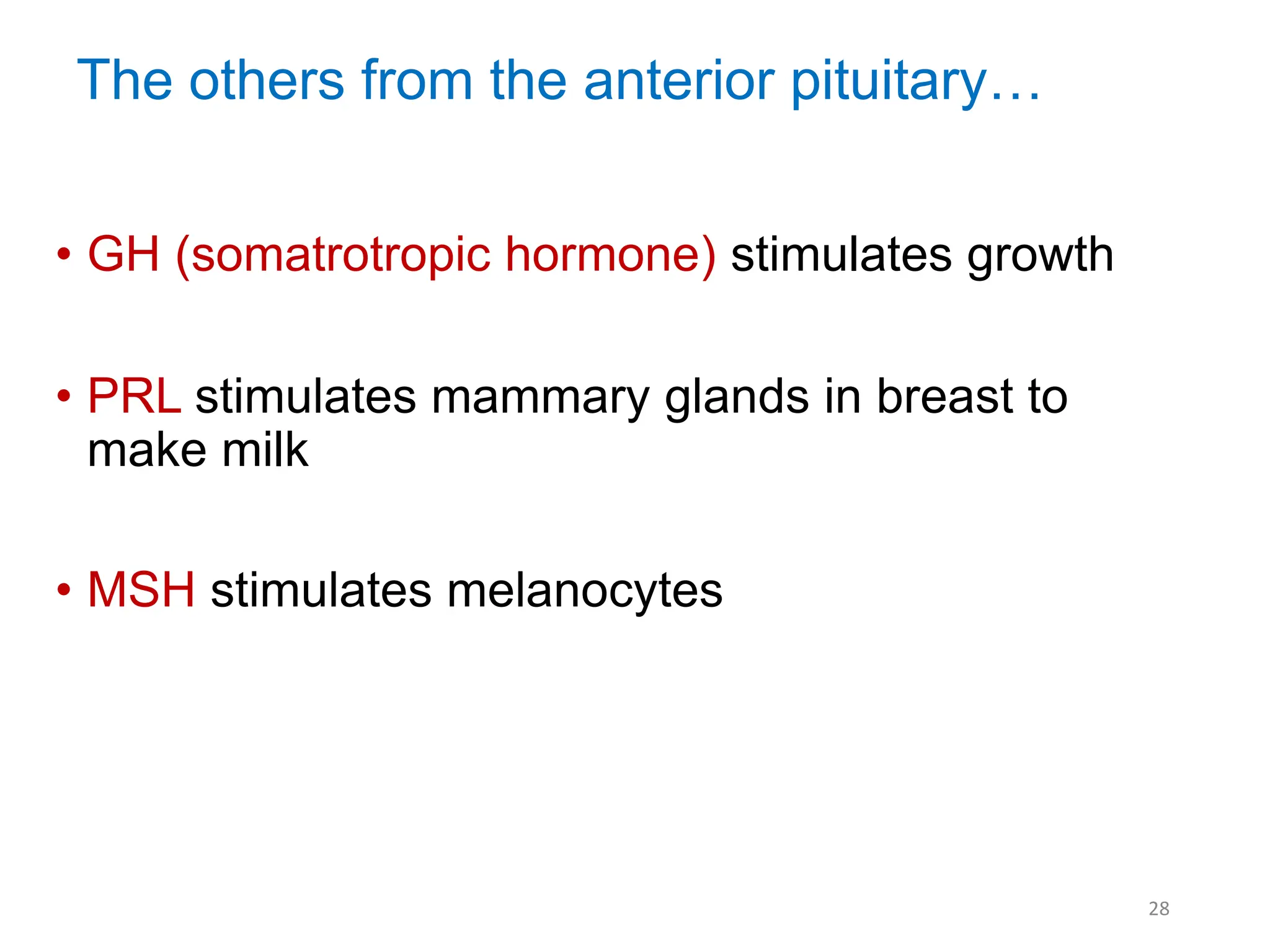 The others from the anterior pituitary…

• GH (somatrotropic hormone) stimulates growth

• PRL stimulates mammary glands in breast to make milk

• MSH stimulates melanocytes

28